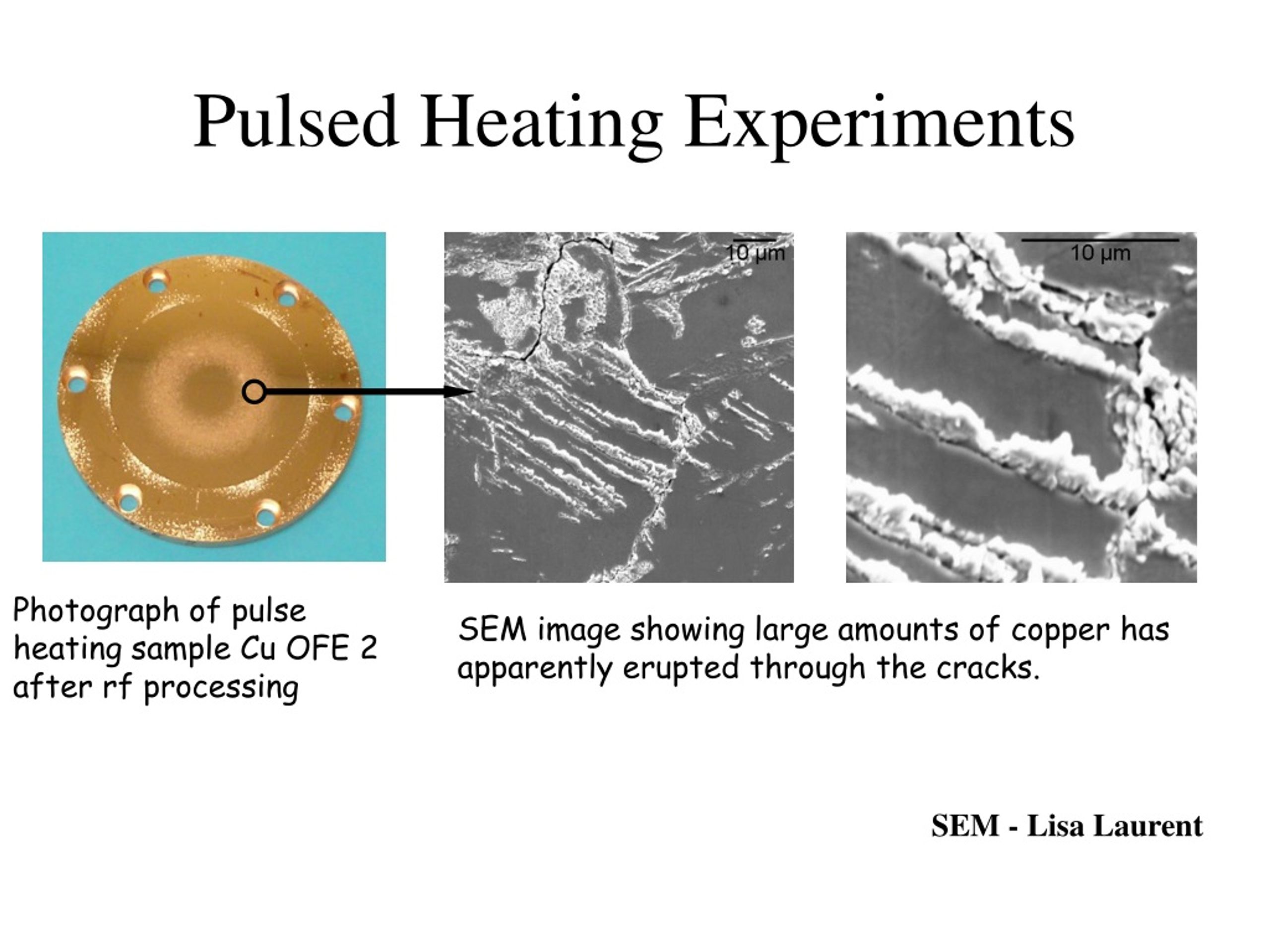 Pulsed Heating Experiments

10 µm

10 µm

Photograph of pulse heating sample Cu OFE 2 after rf processing

SEM image showing large amounts of copper has apparently erupted through the cracks.

SEM - Lisa Laurent